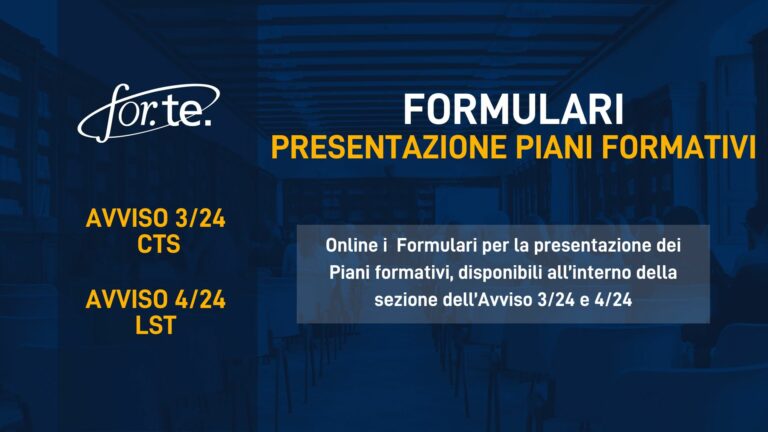 for.te.

FORMULARI
PRESENTAZIONE PIANI FORMATIVI

AVVISO 3/24
CTS

AVVISO 4/24
LST

Online i Formulari per la presentazione dei Piani formativi, disponibili all'interno della sezione dell'Avviso 3/24 e 4/24